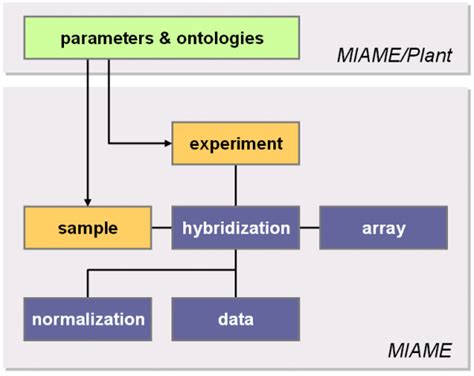 parameters & ontologies

MIAME/Plant

experiment

sample

hybridization

array

normalization

data

MIAME